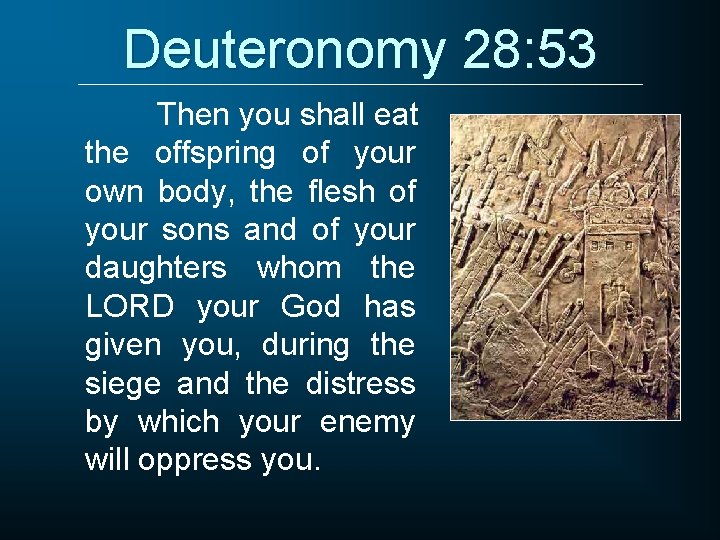 Deuteronomy 28:53

Then you shall eat the offspring of your own body, the flesh of your sons and of your daughters whom the LORD your God has given you, during the siege and the distress by which your enemy will oppress you.